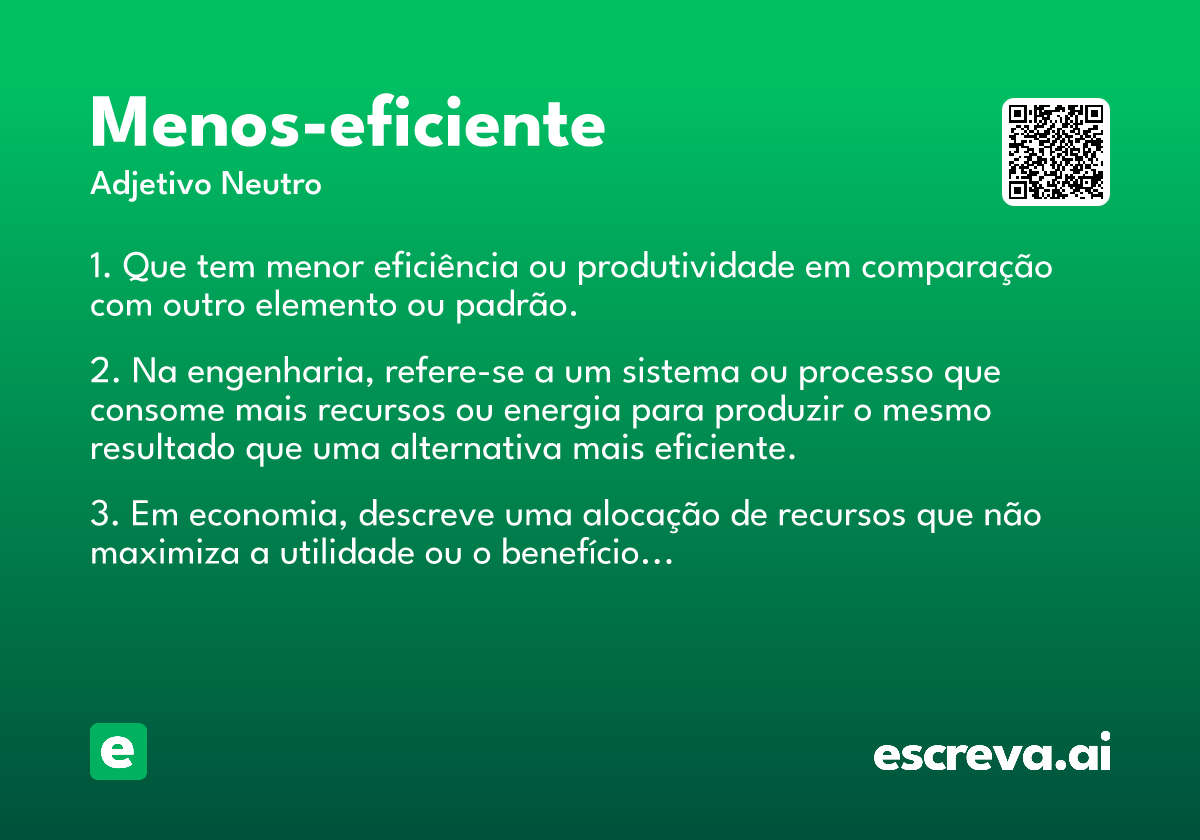 Menos-eficiente
Adjetivo Neutro

1. Que tem menor eficiência ou produtividade em comparação com outro elemento ou padrão.

2. Na engenharia, refere-se a um sistema ou processo que consome mais recursos ou energia para produzir o mesmo resultado que uma alternativa mais eficiente.

3. Em economia, descreve uma alocação de recursos que não maximiza a utilidade ou o benefício...

e

escreva.ai